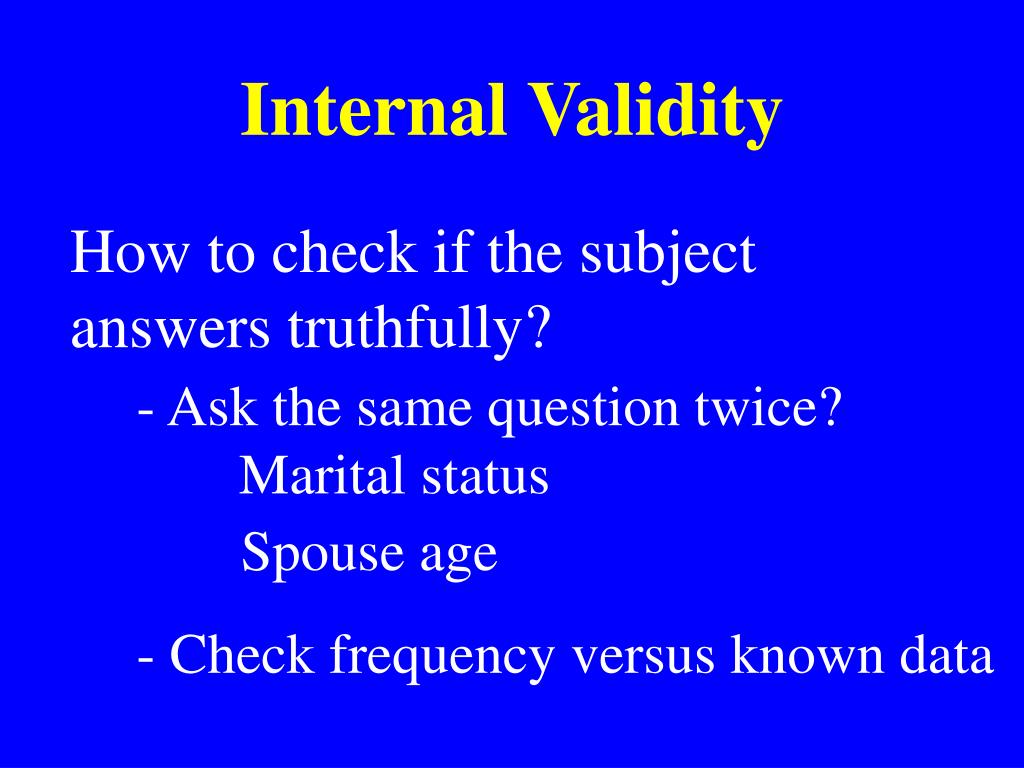 Internal Validity

How to check if the subject answers truthfully?

- Ask the same question twice?

Marital status

Spouse age

- Check frequency versus known data